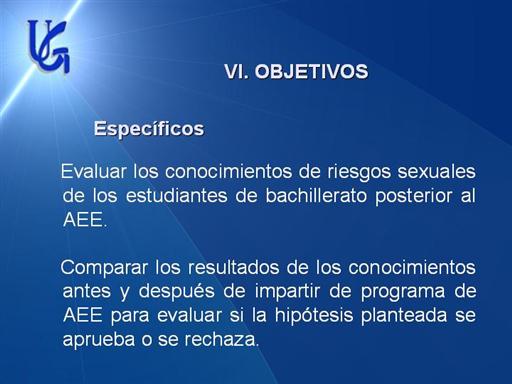 UG

VI. OBJETIVOS

Específicos

Evaluar los conocimientos de riesgos sexuales de los estudiantes de bachillerato posterior al AEE.

Comparar los resultados de los conocimientos antes y después de impartir de programa de AEE para evaluar si la hipótesis planteada se aprueba o se rechaza.